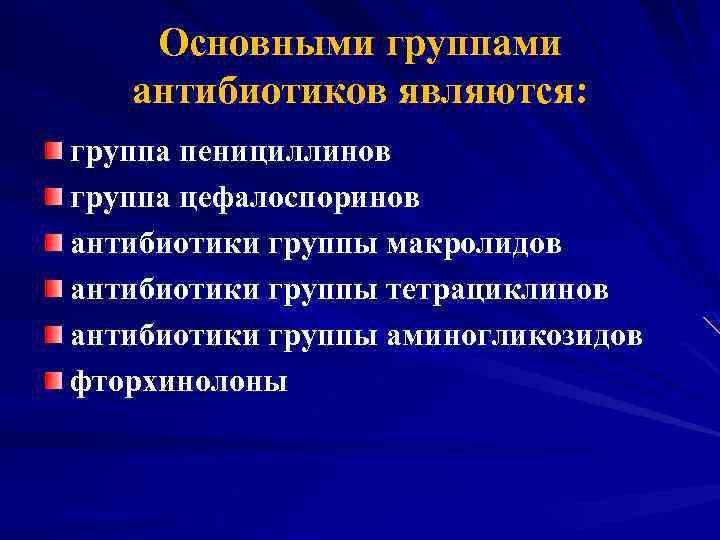 Основными группами антибиотиков являются:

группа пенициллинов
группа цефалоспоринов
антибиотики группы макролидов
антибиотики группы тетрациклинов
антибиотики группы аминогликозидов
фторхинолоны